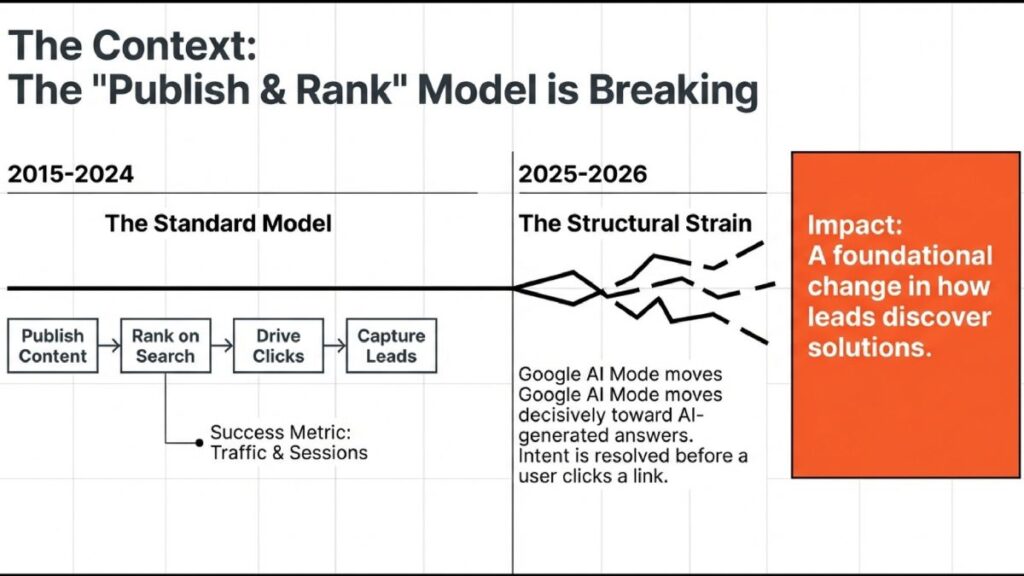 The Context:
The "Publish & Rank" Model is Breaking

2015-2024

The Standard Model

Publish Content

Rank on Search

Drive Clicks

Capture Leads

Success Metric: Traffic & Sessions

2025-2026

The Structural Strain

Google AI Mode moves Google AI Mode moves decisively toward AI-generated answers. Intent is resolved before a user clicks a link.

Impact: A foundational change in how leads discover solutions.